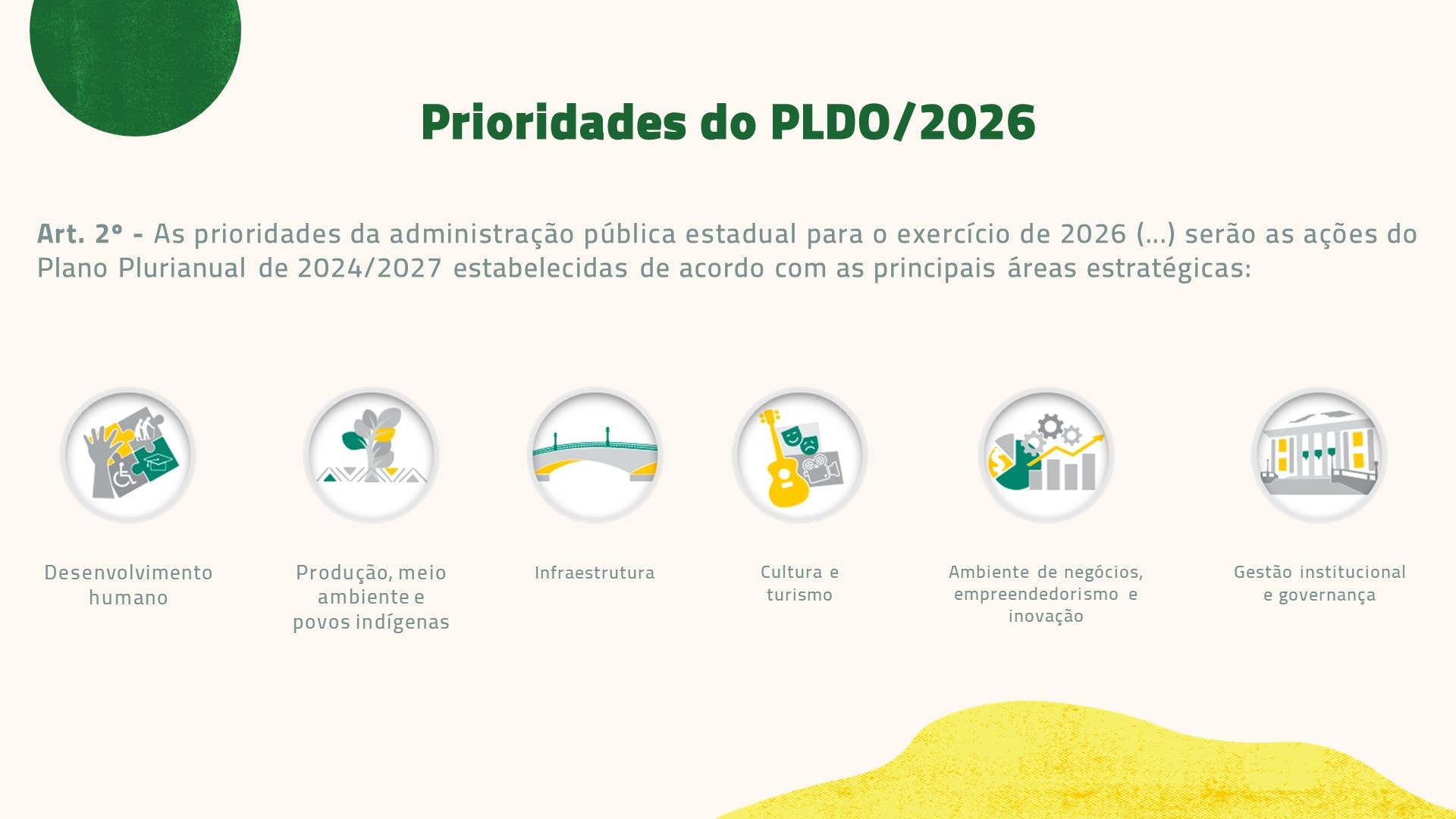 Prioridades do PLDO/2026

Art. 2º - As prioridades da administração pública estadual para o exercício de 2026 (...) serão as ações do Plano Plurianual de 2024/2027 estabelecidas de acordo com as principais áreas estratégicas:

Desenvolvimento humano

Produção, meio ambiente e povos indígenas

Infraestrutura

Cultura e turismo

Ambiente de negócios, empreendedorismo e inovação

Gestão institucional e governança